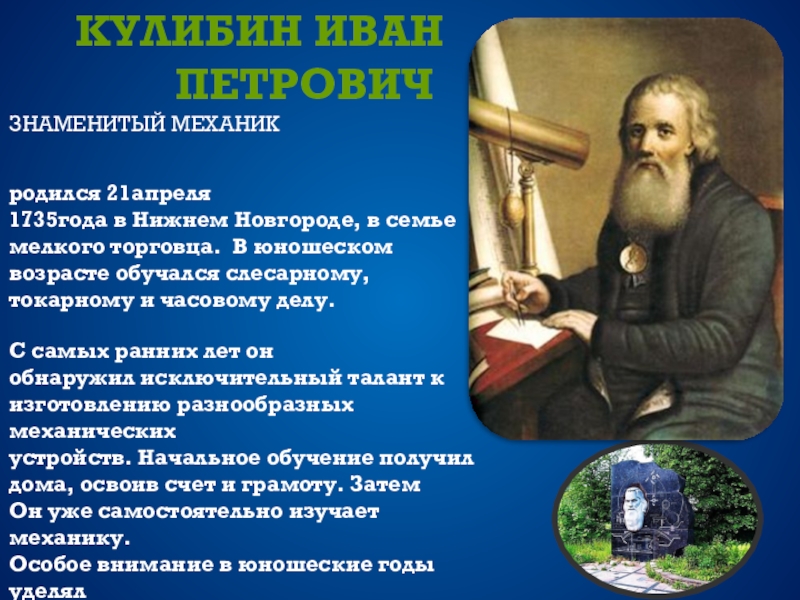 КУЛИБИН ИВАН ПЕТРОВИЧ

ЗНАМЕНИТЫЙ МЕХАНИК

родился 21апреля
1735года в Нижнем Новгороде, в семье мелкого торговца. В юношеском возрасте обучался слесарному, токарному и часовому делу.

С самых ранних лет он
обнаружил исключительный талант к изготовлению разнообразных механических
устройств. Начальное обучение получил дома, освоив счет и грамоту. Затем
Он уже самостоятельно изучает механику.
Особое внимание в юношеские годы уделял